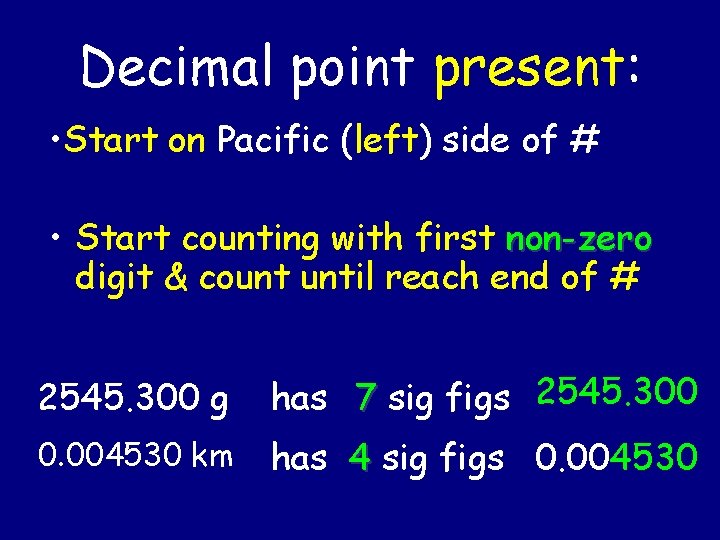 Decimal point present:

•Start on Pacific (left) side of #

• Start counting with first non-zero digit & count until reach end of #

2545.300 g has 7 sig figs 2545.300

0.004530 km has 4 sig figs 0.004530